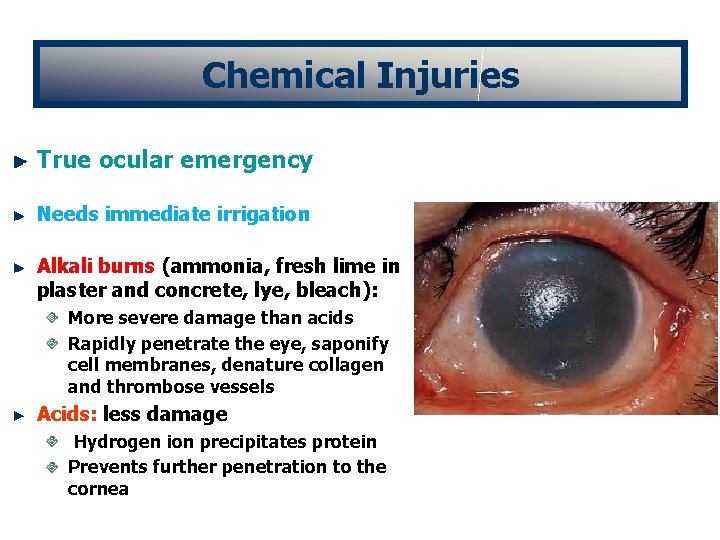 Chemical Injuries

True ocular emergency

Needs immediate irrigation

Alkali burns (ammonia, fresh lime in plaster and concrete, lye, bleach):

More severe damage than acids

Rapidly penetrate the eye, saponify cell membranes, denature collagen and thrombose vessels

Acids: less damage

Hydrogen ion precipitates protein

Prevents further penetration to the cornea